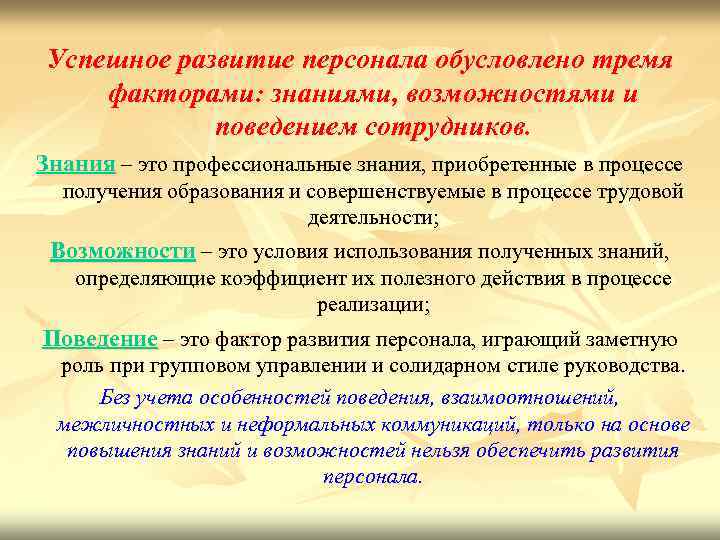 Успешное развитие персонала обусловлено тремя факторами: знаниями, возможностями и поведением сотрудников.

Знания – это профессиональные знания, приобретенные в процессе получения образования и совершенствуемые в процессе трудовой деятельности;

Возможности – это условия использования полученных знаний, определяющие коэффициент их полезного действия в процессе реализации;

Поведение – это фактор развития персонала, играющий заметную роль при групповом управлении и солидарном стиле руководства.

Без учета особенностей поведения, взаимоотношений, межличностных и неформальных коммуникаций, только на основе повышения знаний и возможностей нельзя обеспечить развития персонала.